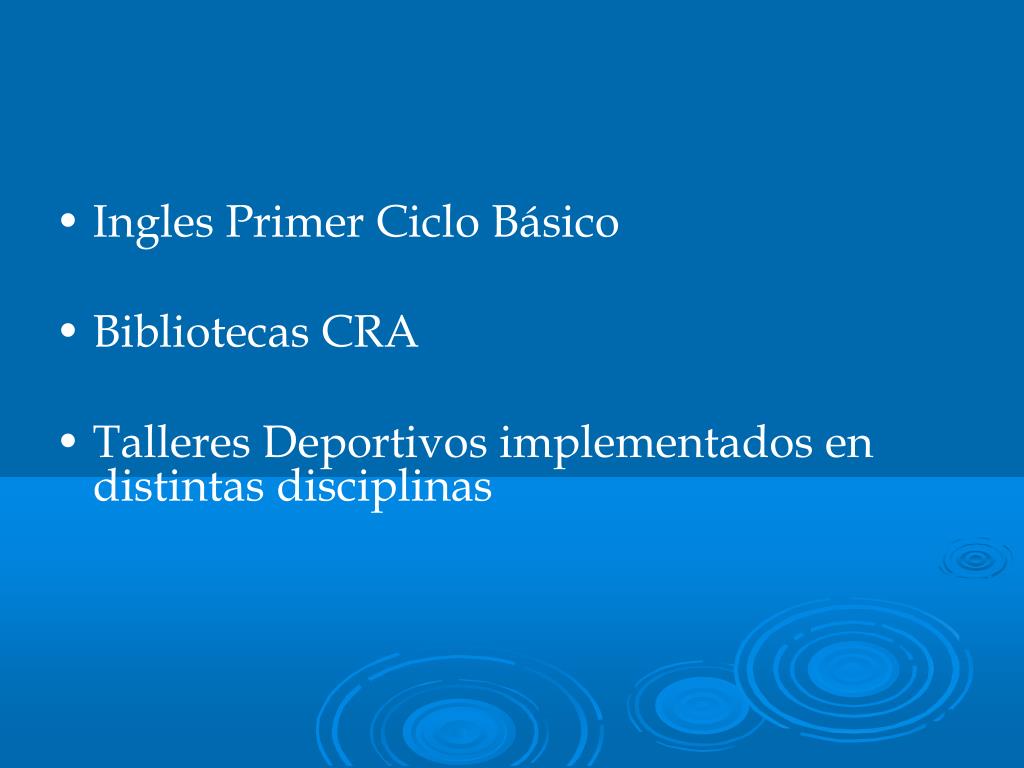 • Ingles Primer Ciclo Básico

• Bibliotecas CRA

• Talleres Deportivos implementados en distintas disciplinas